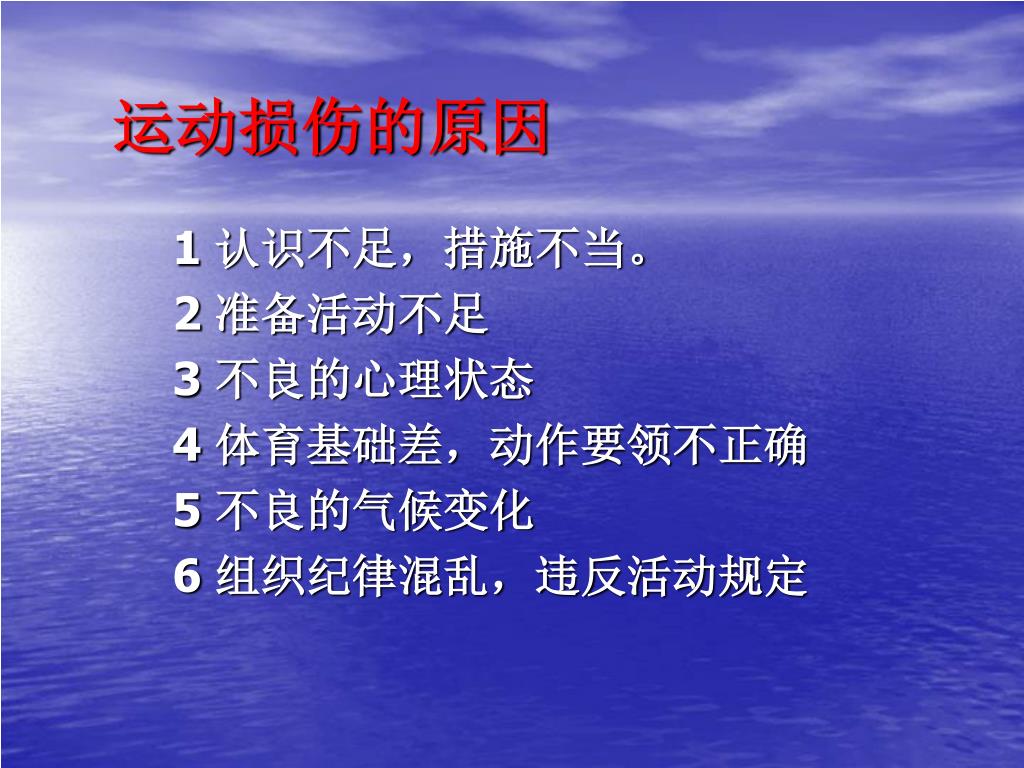 运动损伤的原因

1 认识不足，措施不当。

2 准备活动不足

3 不良的心理状态

4 体育基础差，动作要领不正确

5 不良的气候变化

6 组织纪律混乱，违反活动规定